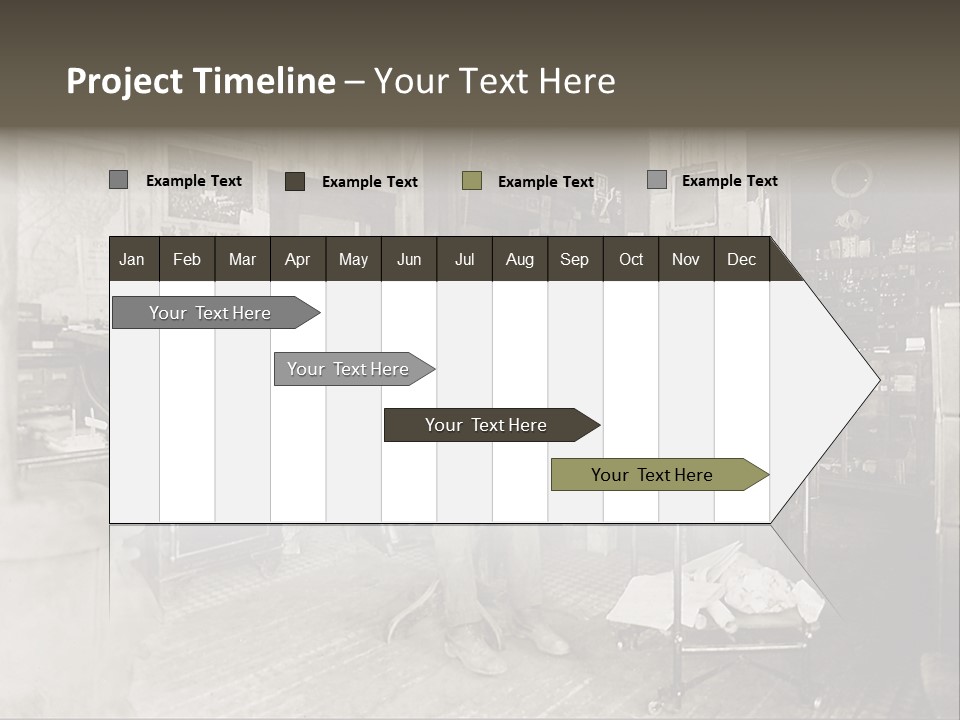 Project Timeline – Your Text Here

Example Text Example Text Example Text Example Text

| Jan | Feb | Mar | Apr | May | Jun | Jul | Aug | Sep | Oct | Nov | Dec |
|---|---|---|---|---|---|---|---|---|---|---|---|

Your Text Here

Your Text Here

Your Text Here

Your Text Here